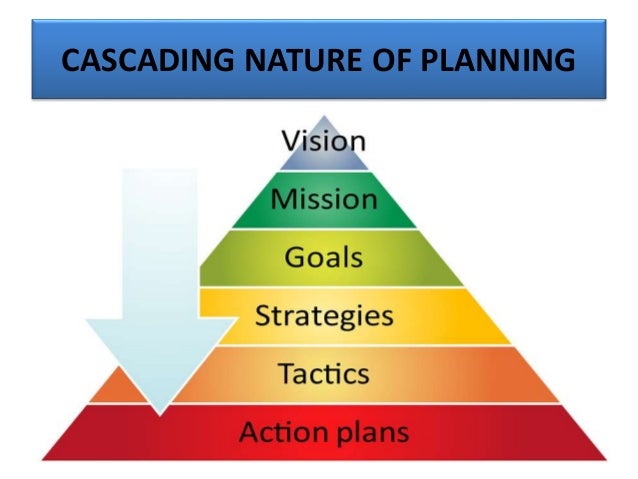 CASCADING NATURE OF PLANNING

Vision

Mission

Goals

Strategies

Tactics

Action plans